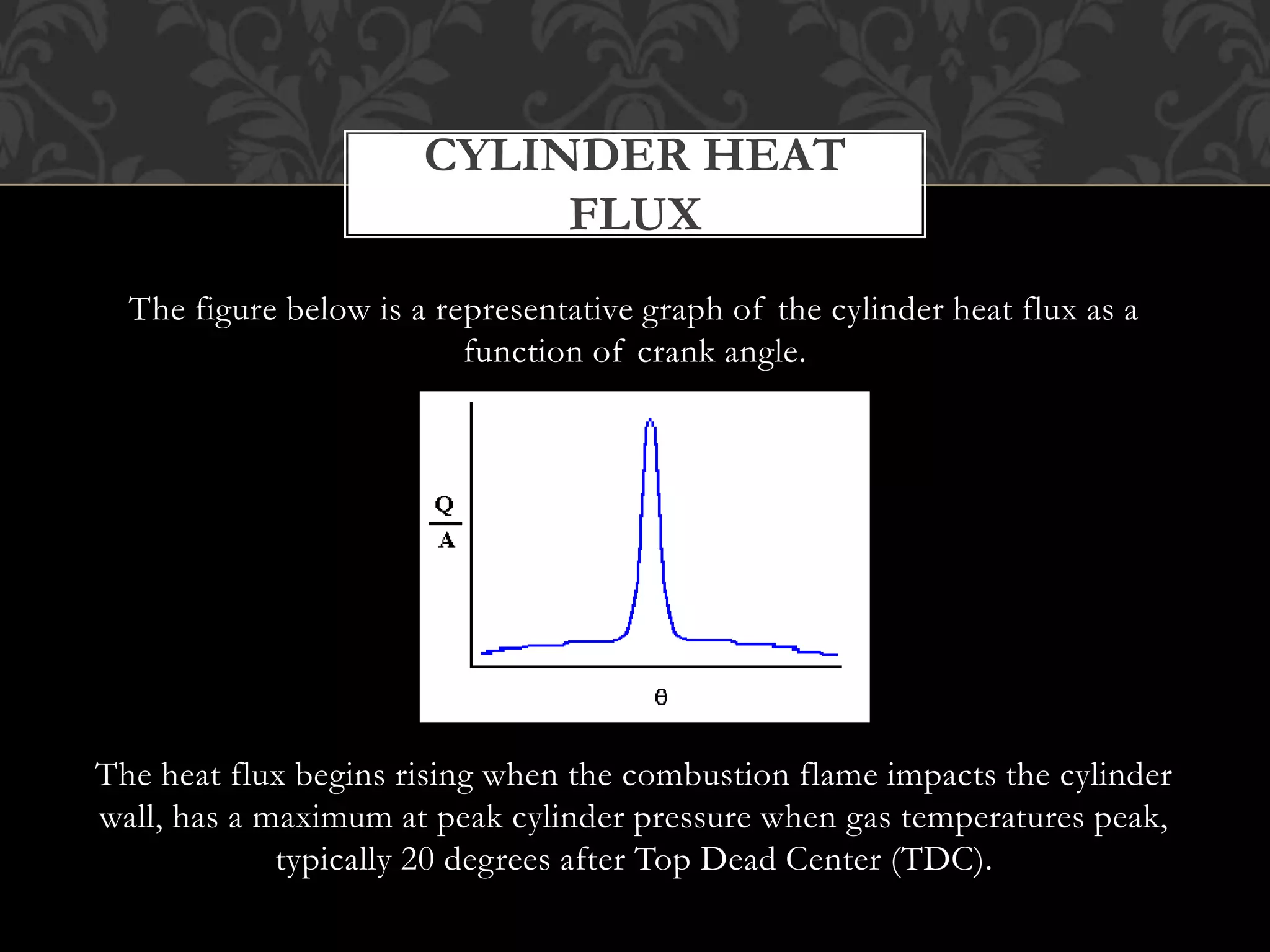 CYLINDER HEAT FLUX

The figure below is a representative graph of the cylinder heat flux as a function of crank angle.

$\frac{Q}{A}$

$\theta$

The heat flux begins rising when the combustion flame impacts the cylinder wall, has a maximum at peak cylinder pressure when gas temperatures peak, typically 20 degrees after Top Dead Center (TDC).